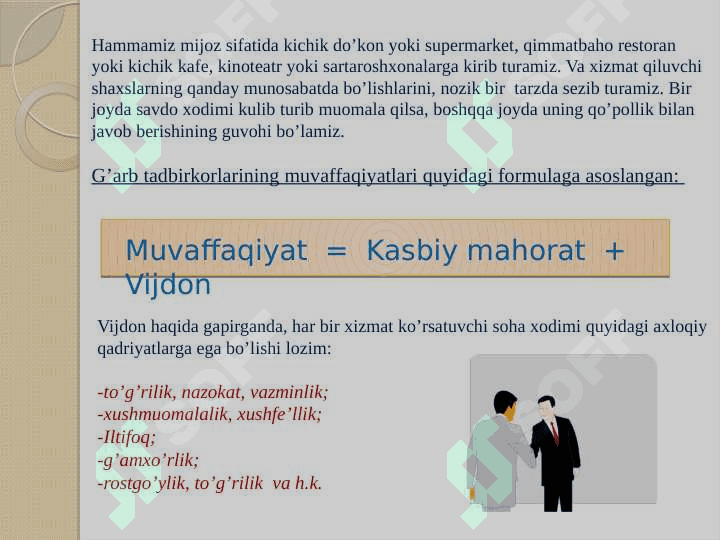 Hammamiz mijoz sifatida kichik do’kon yoki supermarket, qimmatbaho restoran yoki kichik kafe, kinoteatr yoki sartaroshxonalarga kirib turamiz. Va xizmat qiluvchi shaxslarning qanday munosabatda bo’lishlarini, nozik bir tarzda sezib turamiz. Bir joyda savdo xodimi kulib turib muomala qilsa, boshqqa joyda uning qo’pollik bilan javob berishining guvohi bo’lamiz.

G’arb tadbirkorlarining muvaffaqiyatlari quyidagi formulaga asoslangan:

Muvaffaqiyat = Kasbiy mahorat + Vijdon

Vijdon haqida gapirganda, har bir xizmat ko’rsatuvchi soha xodimi quyidagi axloqiy qadriyatlarga ega bo’lishi lozim:

-to’g’rilik, nazokat, vazminlik;
-xushmuomalalik, xushfe’llik;
-Iltifoq;
-g’amxo’rlik;
-rostgo’ylik, to’g’rilik va h.k.